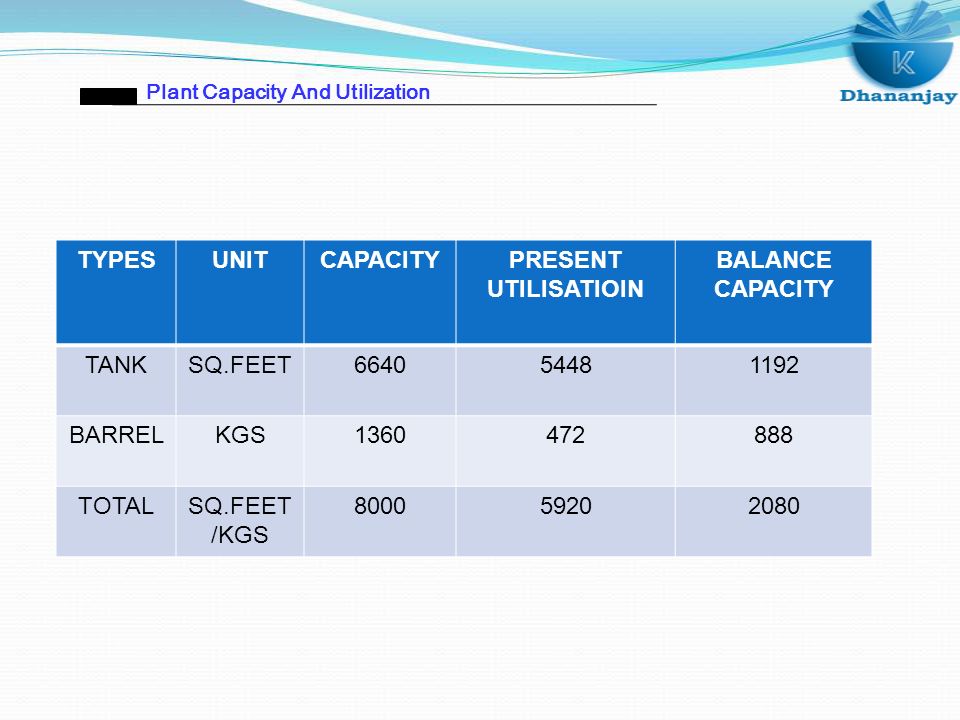 K
Dhananjay

Plant Capacity And Utilization

| TYPES | UNIT | CAPACITY | PRESENT UTILISATIOIN | BALANCE CAPACITY |
|---|---|---|---|---|
| TANK | SQ.FEET | 6640 | 5448 | 1192 |
| BARREL | KGS | 1360 | 472 | 888 |
| TOTAL | SQ.FEET /KGS | 8000 | 5920 | 2080 |